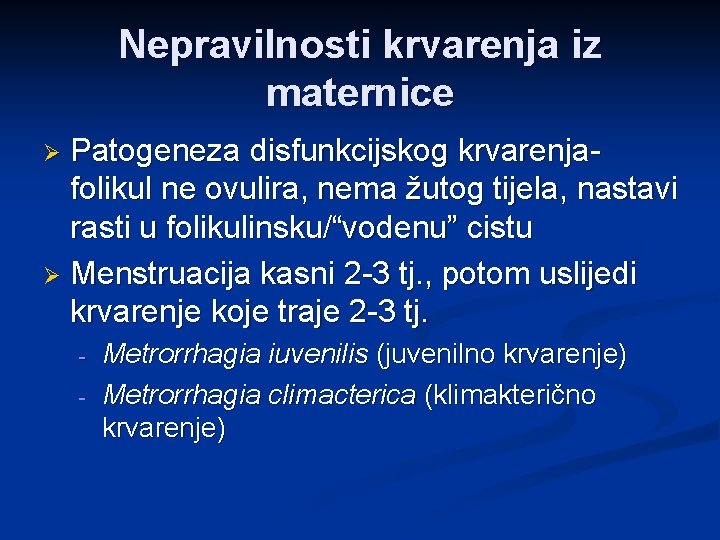 Nepravilnosti krvarenja iz maternice

➢ Patogeneza disfunkcijskog krvarenja- folikul ne ovulira, nema žutog tijela, nastavi rasti u folikulinsku/“vodenu” cistu

➢ Menstruacija kasni 2-3 tj., potom uslijedi krvarenje koje traje 2-3 tj.

- Metrorrhagia iuvenilis (juvenilno krvarenje)

- Metrorrhagia climacterica (klimakterično krvarenje)